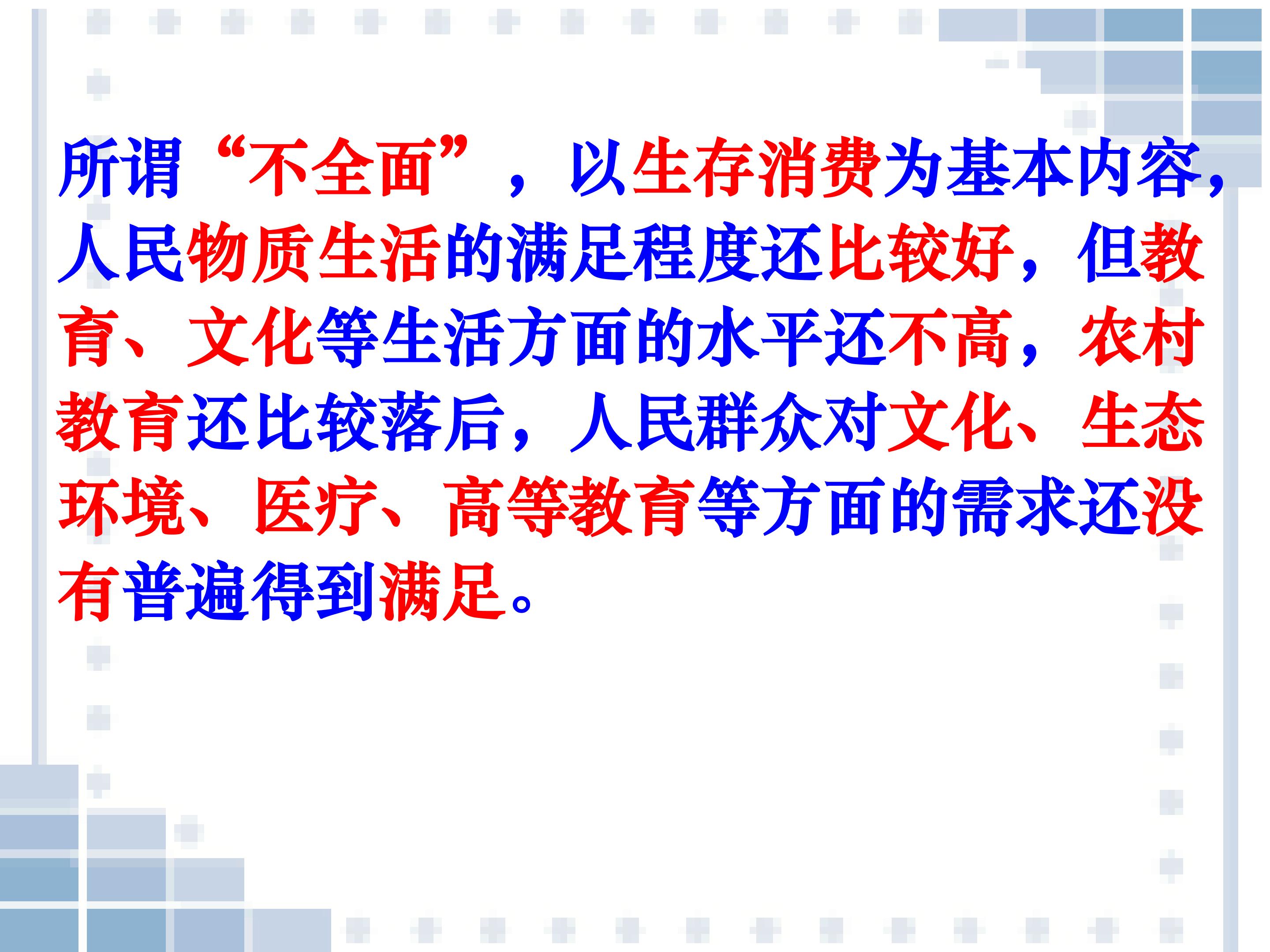 所谓“不全面”，以生存消费为基本内容，人民物质生活的满足程度还比较好，但教育、文化等生活方面的水平还不高，农村教育还比较落后，人民群众对文化、生态环境、医疗、高等教育等方面的需求还没有普遍得到满足。